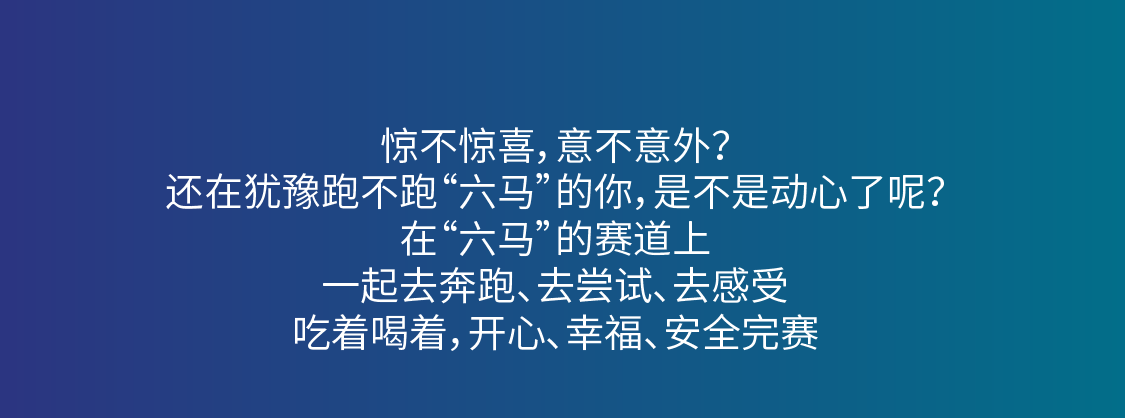 惊不惊喜，意不意外？
还在犹豫跑不跑“六马”的你，是不是动心了呢？
在“六马”的赛道上
一起去奔跑、去尝试、去感受
吃着喝着，开心、幸福、安全完赛